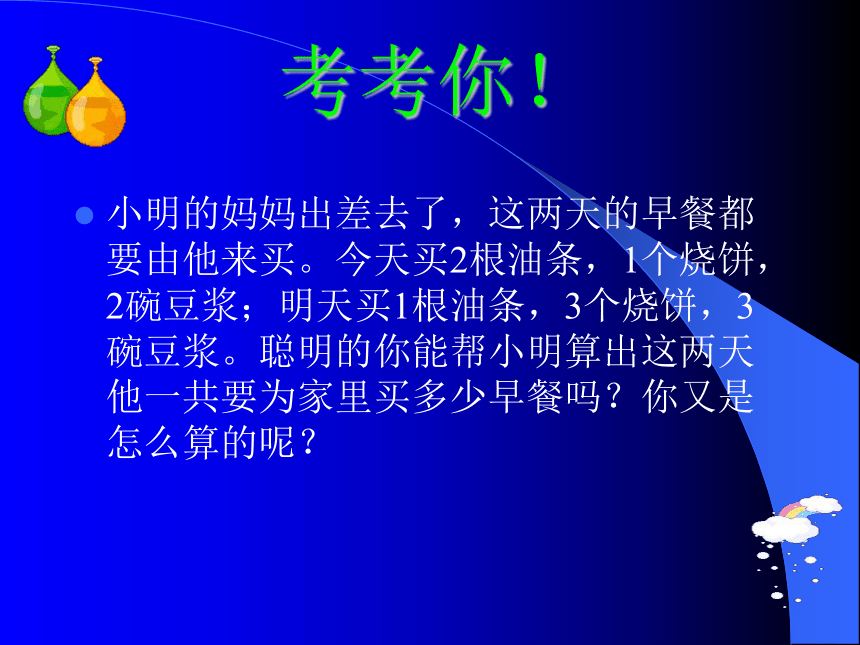 考考你！

小明的妈妈出差去了，这两天的早餐都要由他来买。今天买2根油条，1个烧饼，2碗豆浆；明天买1根油条，3个烧饼，3碗豆浆。聪明的你能帮小明算出这两天他一共要为家里买多少早餐吗？你又是怎么算的呢？